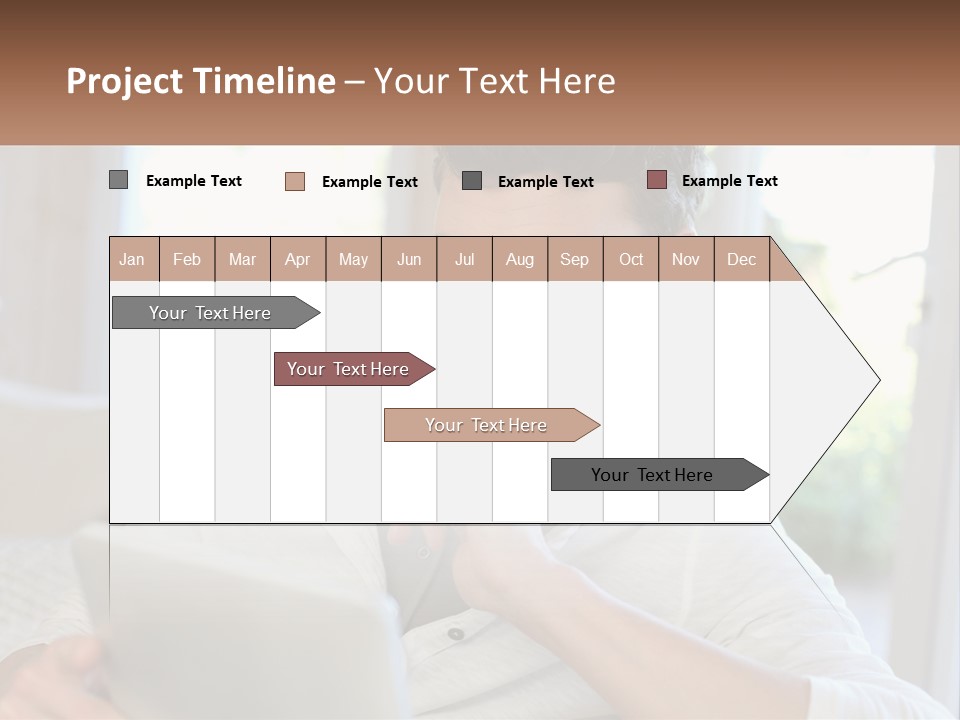 Project Timeline – Your Text Here

Example Text
Example Text
Example Text
Example Text

| Jan | Feb | Mar | Apr | May | Jun | Jul | Aug | Sep | Oct | Nov | Dec |
|---|---|---|---|---|---|---|---|---|---|---|---|

Your Text Here
Your Text Here
Your Text Here
Your Text Here